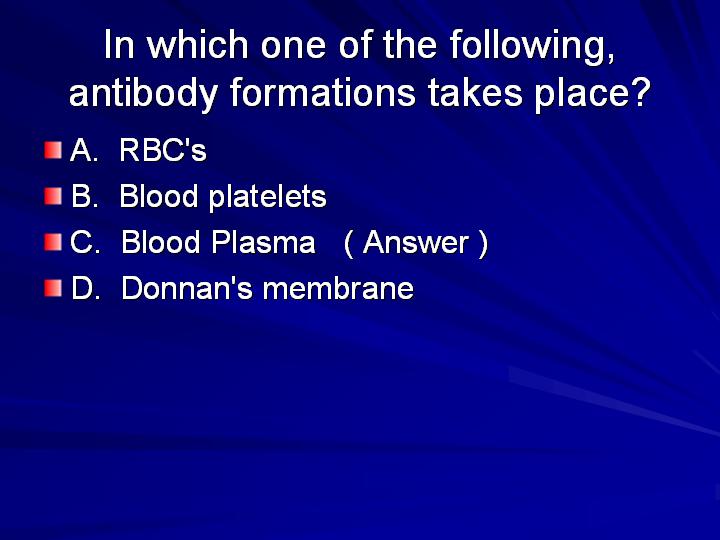 In which one of the following, antibody formations takes place?

A. RBC's
B. Blood platelets
C. Blood Plasma ( Answer )
D. Donnan's membrane